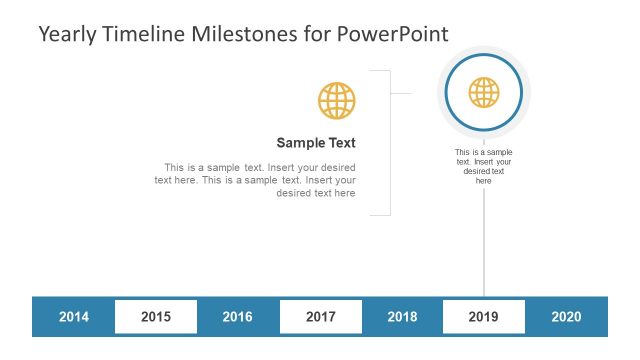 Yearly Timeline Milestones for PowerPoint

Sample Text

This is a sample text. Insert your desired text here. This is a sample text. Insert your desired text here

This is a sample text. Insert your desired text here

2014 2015 2016 2017 2018 2019 2020